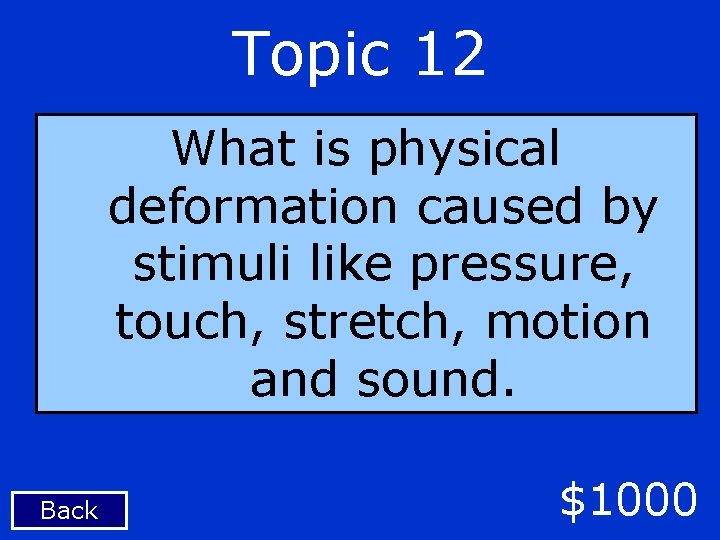 Topic 12

What is physical deformation caused by stimuli like pressure, touch, stretch, motion and sound.

Back

\$1000